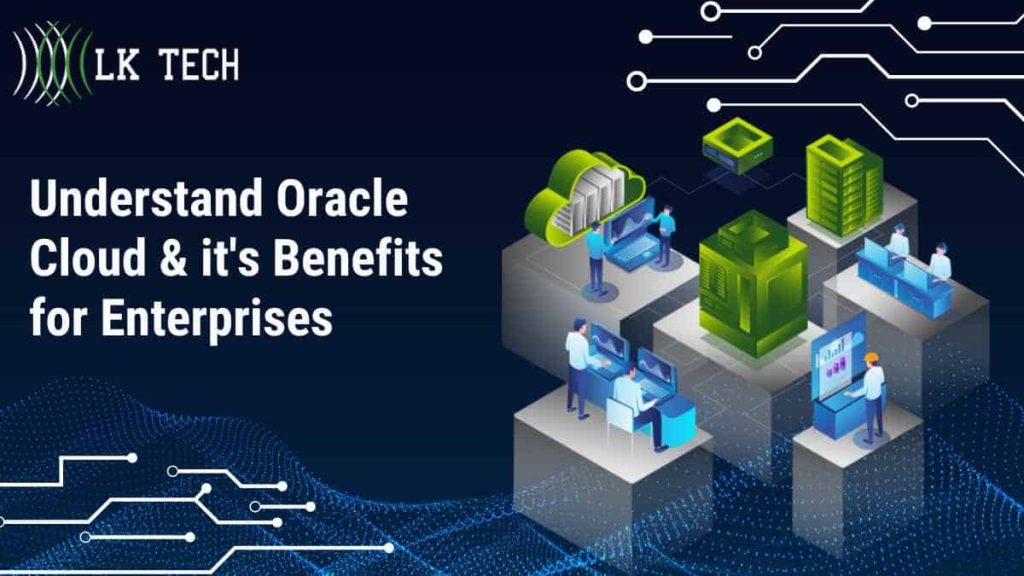 LK TECH

Understand Oracle Cloud & it's Benefits for Enterprises